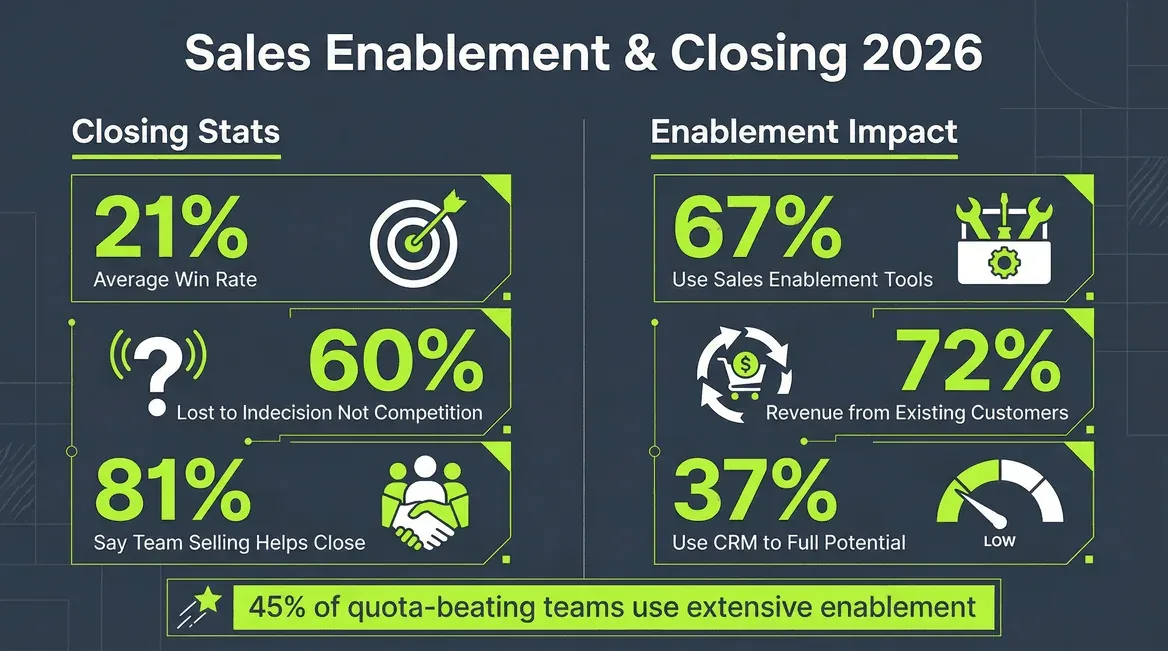 Sales Enablement & Closing 2026

Closing Stats

21%
Average Win Rate

60%
Lost to Indecision Not Competition

81%
Say Team Selling Helps Close

Enablement Impact

67%
Use Sales Enablement Tools

72%
Revenue from Existing Customers

37%
Use CRM to Full Potential

LOW

45% of quota-beating teams use extensive enablement